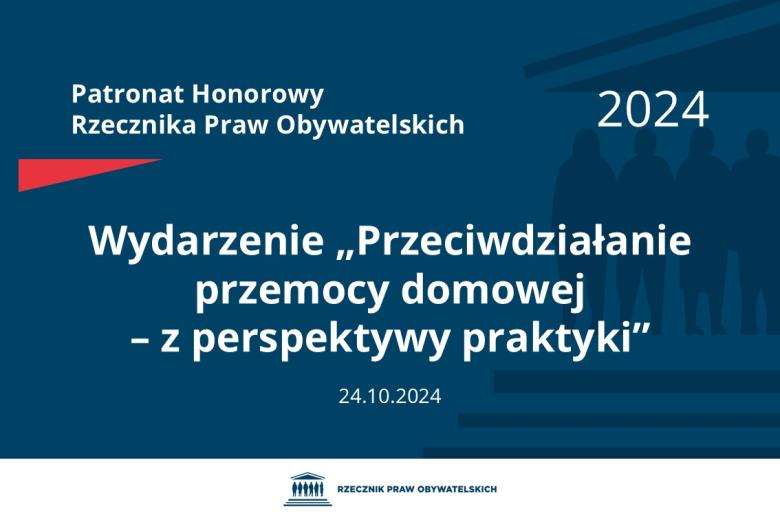 Patronat Honorowy
Rzecznika Praw Obywatelskich

2024

Wydarzenie „Przeciwdziałanie przemocy domowej – z perspektywy praktyki”

24.10.2024

RZECZNIK PRAW OBYWATELSKICH